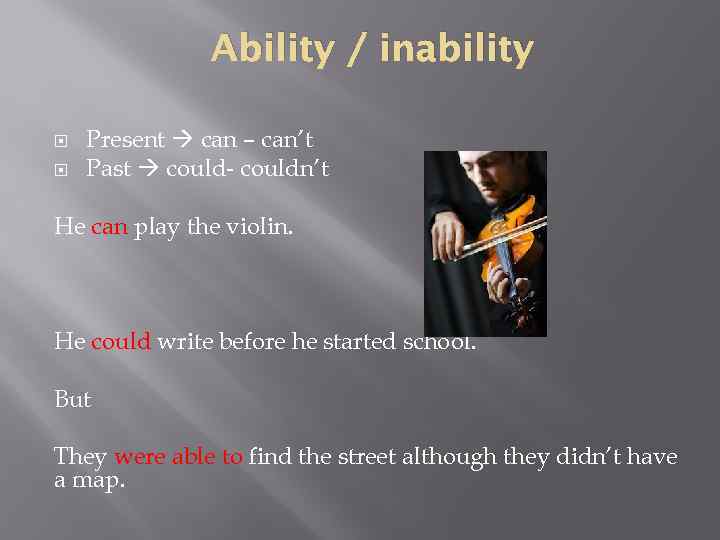 Ability / inability

Present → can – can't
Past → could- couldn't

He can play the violin.

He could write before he started school.

But

They were able to find the street although they didn't have a map.